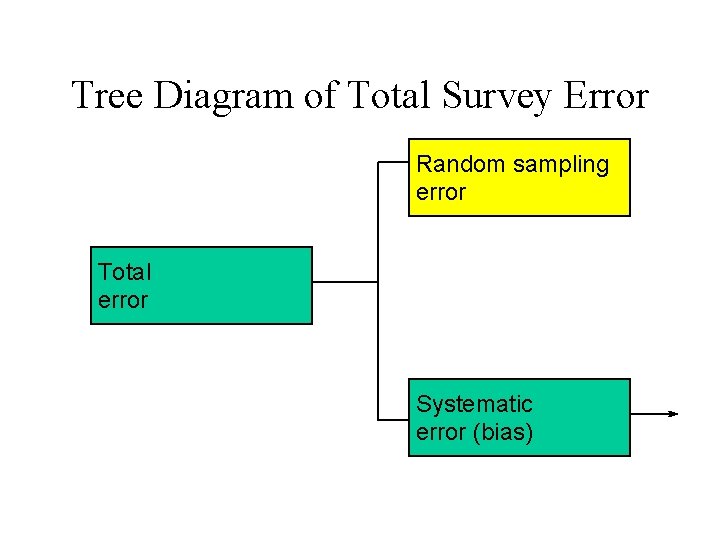 Tree Diagram of Total Survey Error

Total error

Random sampling error

Systematic error (bias)